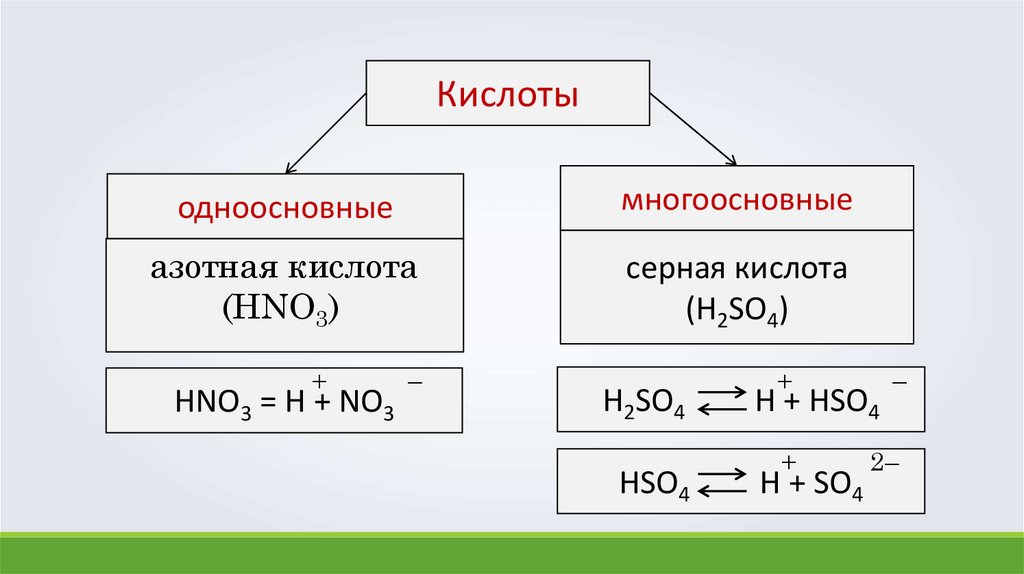 Кислоты

одноосновные

азотная кислота ($HNO_3$)

$HNO_3 = H^+ + NO_3^-$

многоосновные

серная кислота ($H_2SO_4$)

$H_2SO_4 \rightleftarrows H^+ + HSO_4^-$

$HSO_4 \rightleftarrows H^+ + SO_4^{2-}$